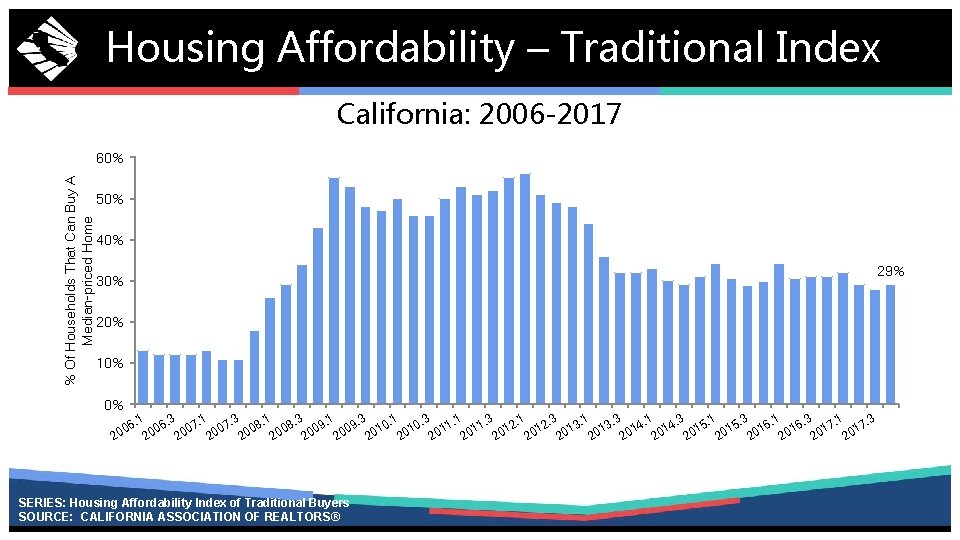 Housing Affordability – Traditional Index

California: 2006-2017

% Of Households That Can Buy A Median-priced Home

60%
50%
40%
30%
20%
10%
0%

29%

2006.1 2006.3 2007.1 2007.3 2008.1 2008.3 2009.1 2009.3 2010.1 2010.3 2011.1 2011.3 2012.1 2012.3 2013.1 2013.3 2014.1 2014.3 2015.1 2015.3 2016.1 2016.3 2017.1 2017.3

SERIES: Housing Affordability Index of Traditional Buyers
SOURCE: CALIFORNIA ASSOCIATION OF REALTORS®